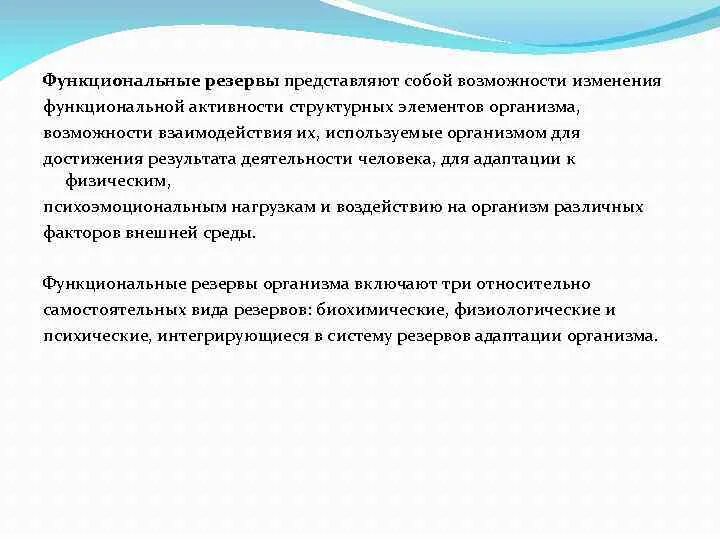 Функциональные резервы представляют собой возможности изменения функциональной активности структурных элементов организма, возможности взаимодействия их, используемые организмом для достижения результата деятельности человека, для адаптации к физическим, психоэмоциональным нагрузкам и воздействию на организм различных факторов внешней среды.

Функциональные резервы организма включают три относительно самостоятельных вида резервов: биохимические, физиологические и психические, интегрирующиеся в систему резервов адаптации организма.